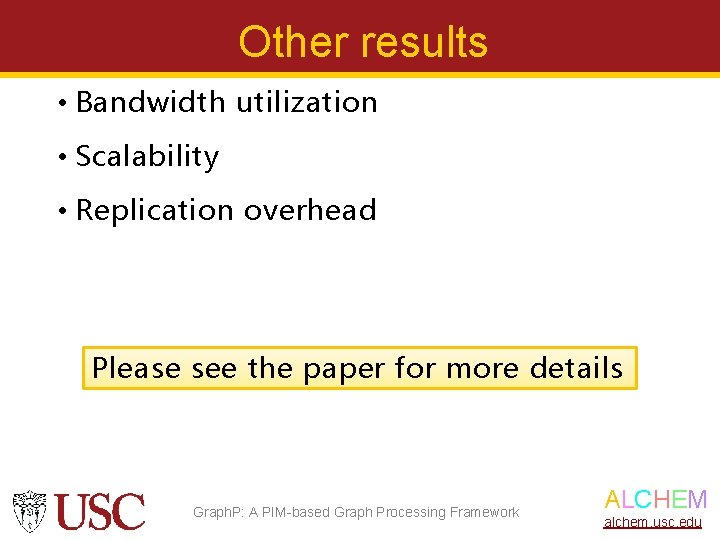 Other results

• Bandwidth utilization

• Scalability

• Replication overhead

Please see the paper for more details

USC

GraphP: A PIM-based Graph Processing Framework

ALCHEM
alchem.usc.edu